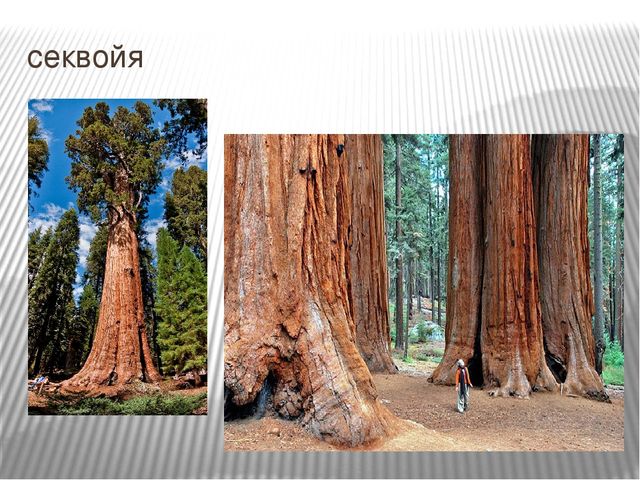 секвойя